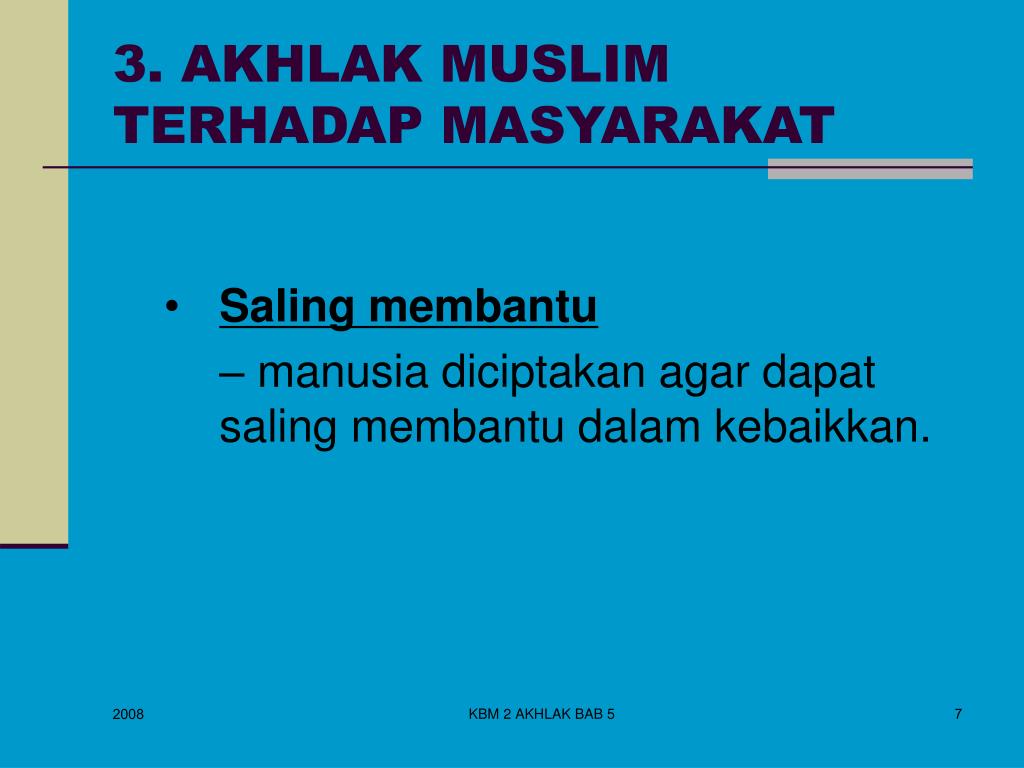 3. AKHLAK MUSLIM TERHADAP MASYARAKAT

• Saling membantu
– manusia diciptakan agar dapat saling membantu dalam kebaikkan.

2008

KBM 2 AKHLAK BAB 5

7